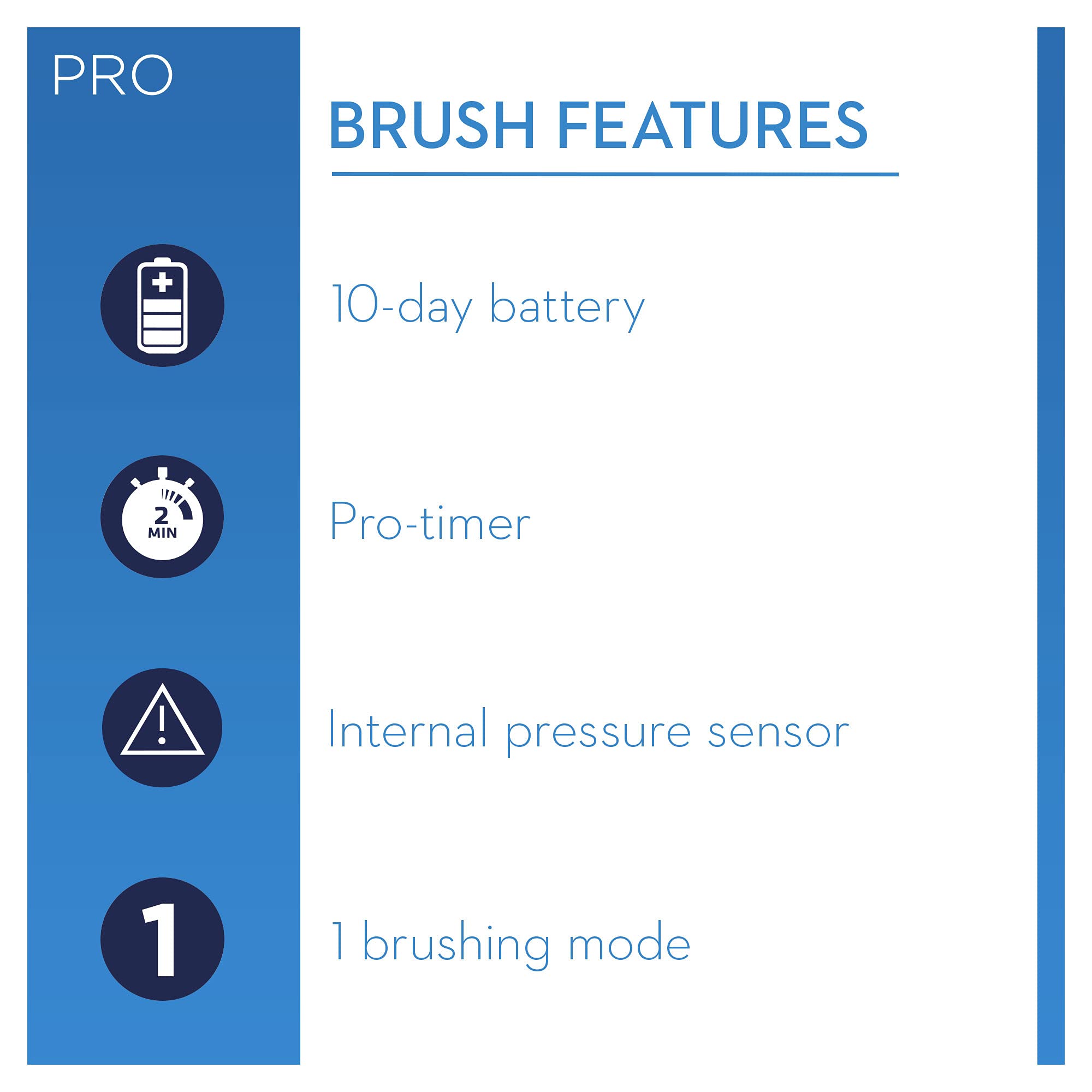 PRO

BRUSH FEATURES

10-day battery

2 MIN

Pro-timer

Internal pressure sensor

1

1 brushing mode